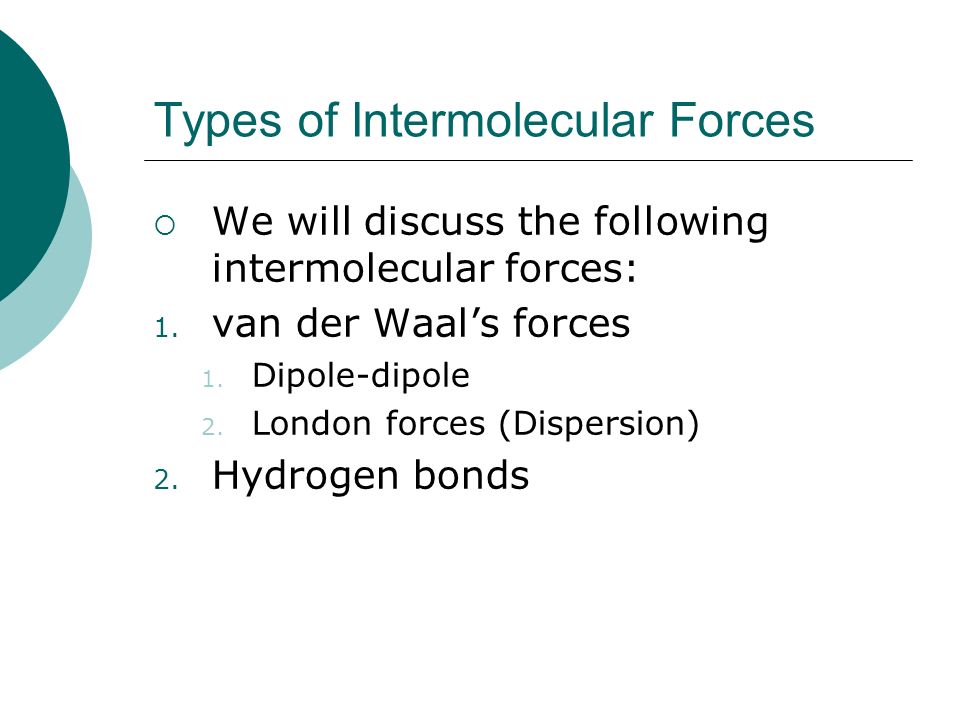 Types of Intermolecular Forces

○ We will discuss the following intermolecular forces:

1. van der Waal’s forces
   1. Dipole-dipole
   2. London forces (Dispersion)
2. Hydrogen bonds